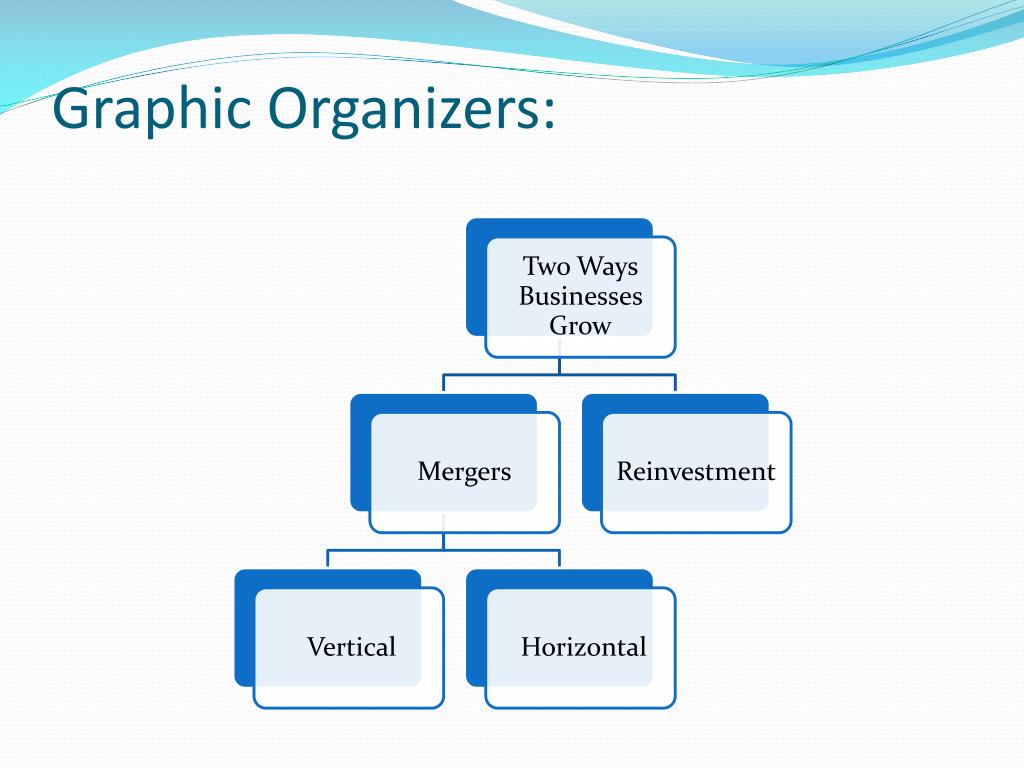 Graphic Organizers:

Two Ways Businesses Grow

Mergers

Reinvestment

Vertical

Horizontal